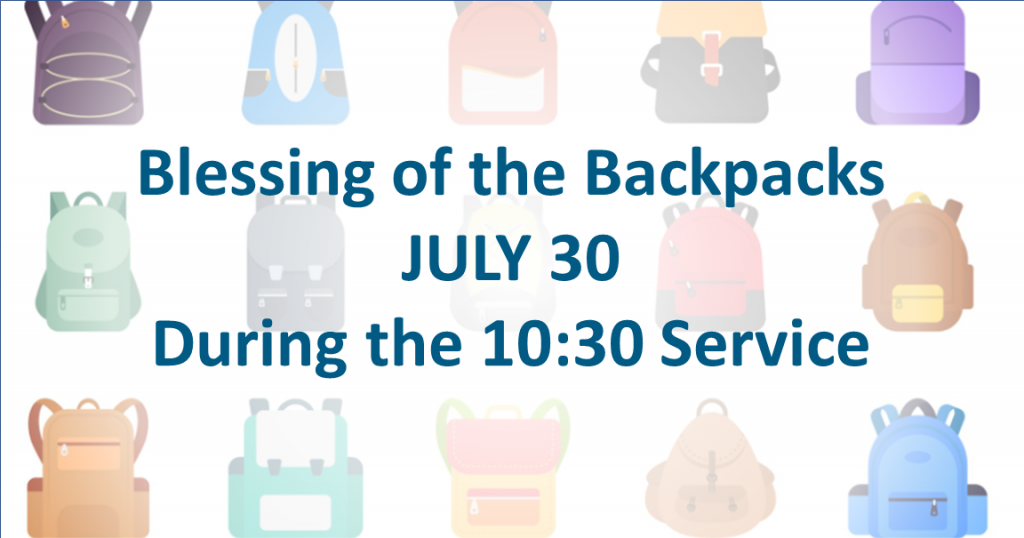 Blessing of the Backpacks
JULY 30
During the 10:30 Service